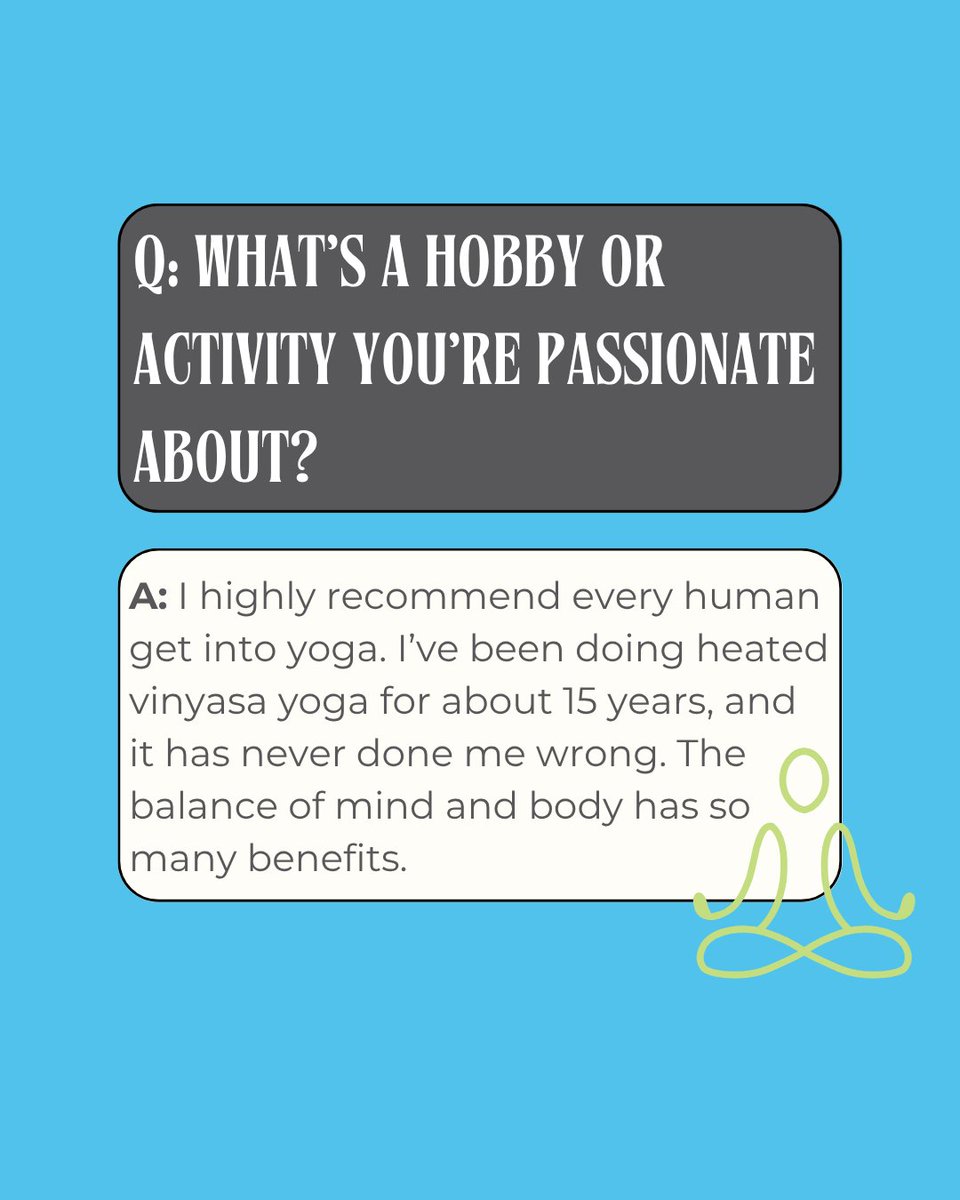 Q: WHAT'S A HOBBY OR ACTIVITY YOU'RE PASSIONATE ABOUT?

A: I highly recommend every human get into yoga. I've been doing heated vinyasa yoga for about 15 years, and it has never done me wrong. The balance of mind and body has so many benefits.